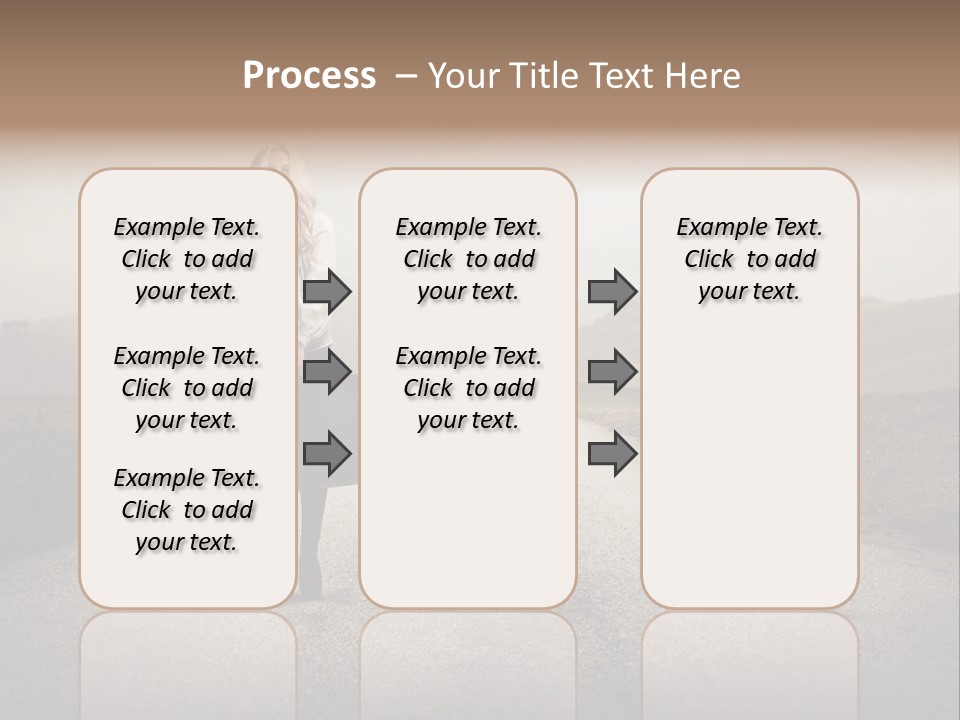 Process – Your Title Text Here

Example Text. Click to add your text.

Example Text. Click to add your text.

Example Text. Click to add your text.

Example Text. Click to add your text.

Example Text. Click to add your text.

Example Text. Click to add your text.